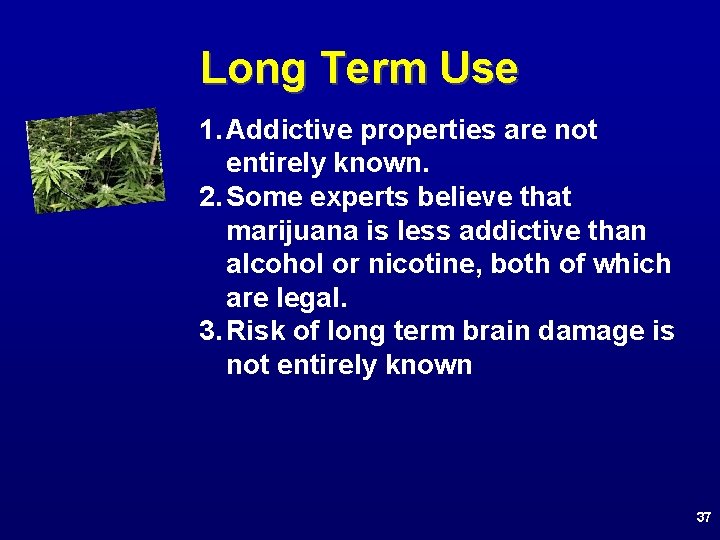 Long Term Use

1. Addictive properties are not entirely known.
2. Some experts believe that marijuana is less addictive than alcohol or nicotine, both of which are legal.
3. Risk of long term brain damage is not entirely known

37